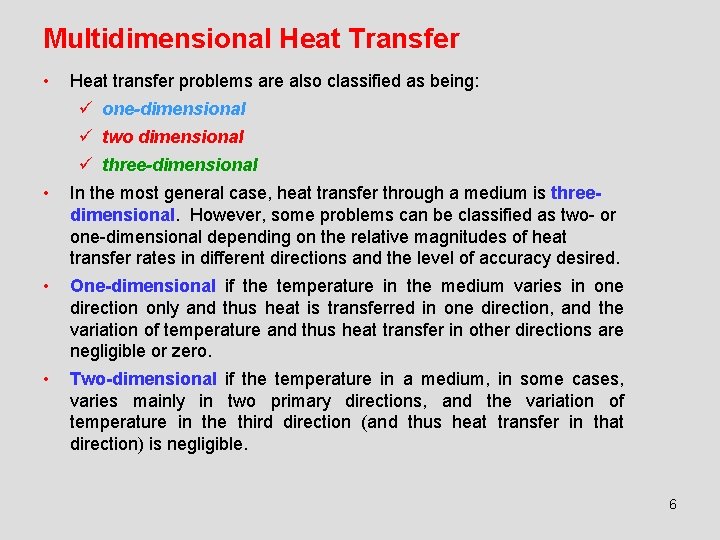 Multidimensional Heat Transfer

• Heat transfer problems are also classified as being:

✓ one-dimensional

✓ two dimensional

✓ three-dimensional

• In the most general case, heat transfer through a medium is three-dimensional. However, some problems can be classified as two- or one-dimensional depending on the relative magnitudes of heat transfer rates in different directions and the level of accuracy desired.

• One-dimensional if the temperature in the medium varies in one direction only and thus heat is transferred in one direction, and the variation of temperature and thus heat transfer in other directions are negligible or zero.

• Two-dimensional if the temperature in a medium, in some cases, varies mainly in two primary directions, and the variation of temperature in the third direction (and thus heat transfer in that direction) is negligible.

6